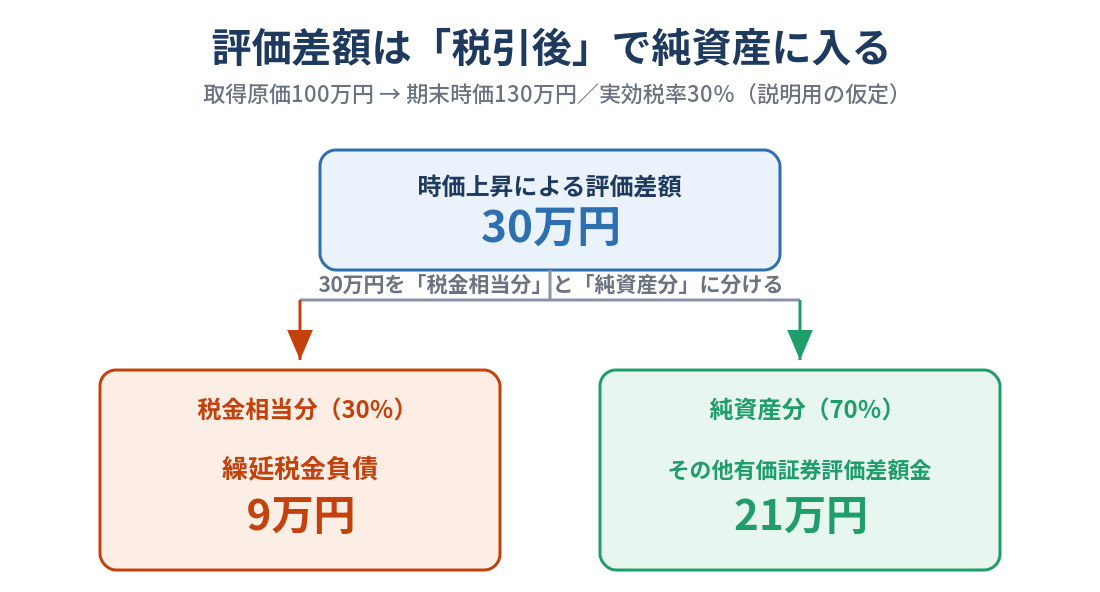 評価差額は「税引後」で純資産に入る

取得原価100万円 → 期末時価130万円／実効税率30%（説明用の仮定）

時価上昇による評価差額

30万円

30万円を「税金相当分」と「純資産分」に分ける

税金相当分（30%）

繰延税金負債

9万円

純資産分（70%）

その他有価証券評価差額金

21万円